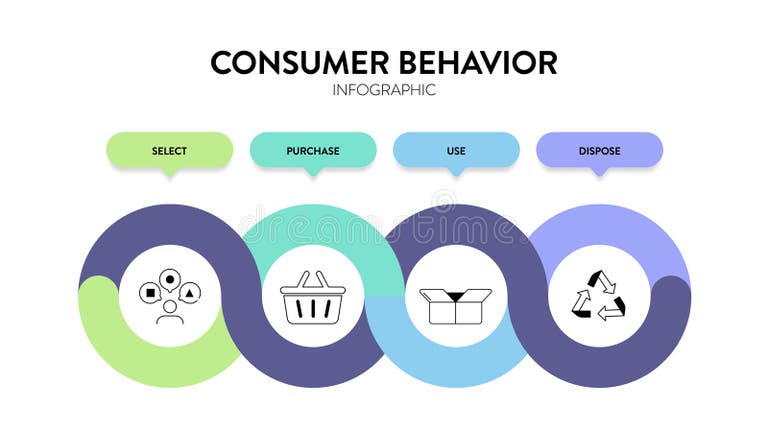 CONSUMER BEHAVIOR
INFOGRAPHIC

SELECT

PURCHASE

USE

DISPOSE

dreamstime